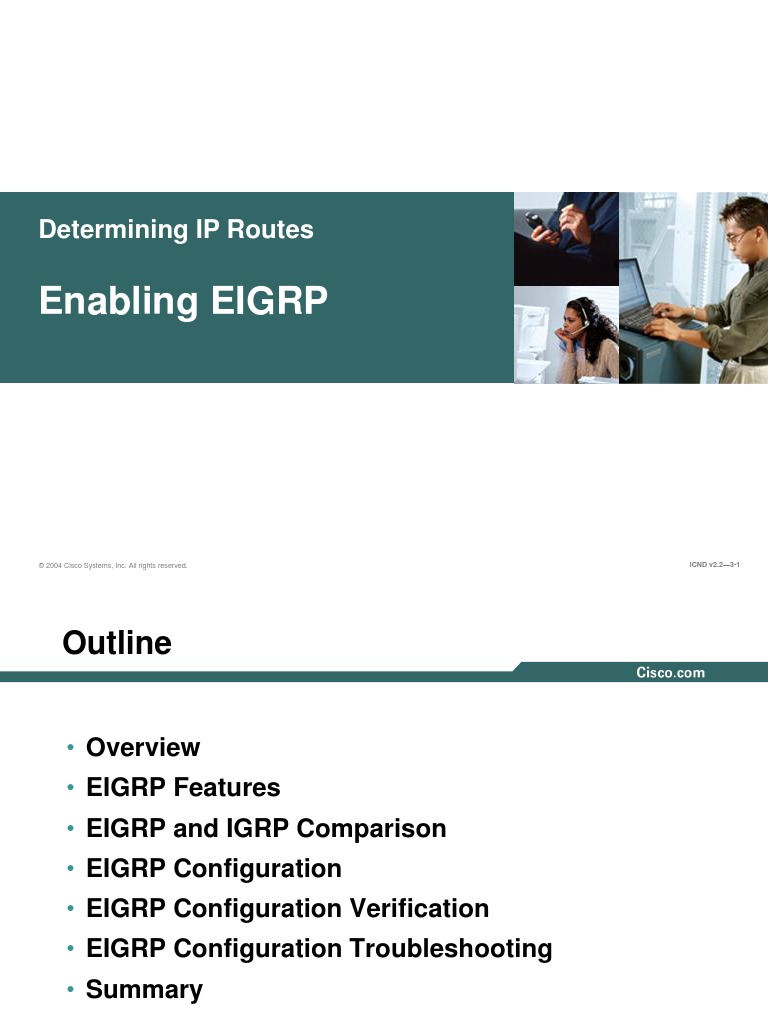 Determining IP Routes

Enabling EIGRP

© 2004 Cisco Systems, Inc. All rights reserved.

ICND v2.2—3-1

Outline

Cisco.com

• Overview
• EIGRP Features
• EIGRP and IGRP Comparison
• EIGRP Configuration
• EIGRP Configuration Verification
• EIGRP Configuration Troubleshooting
• Summary